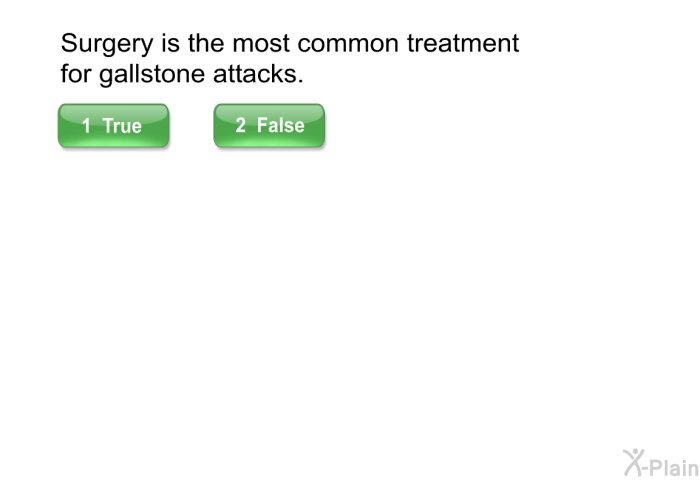 Surgery is the most common treatment for gallstone attacks.

1 True

2 False

X-Plain